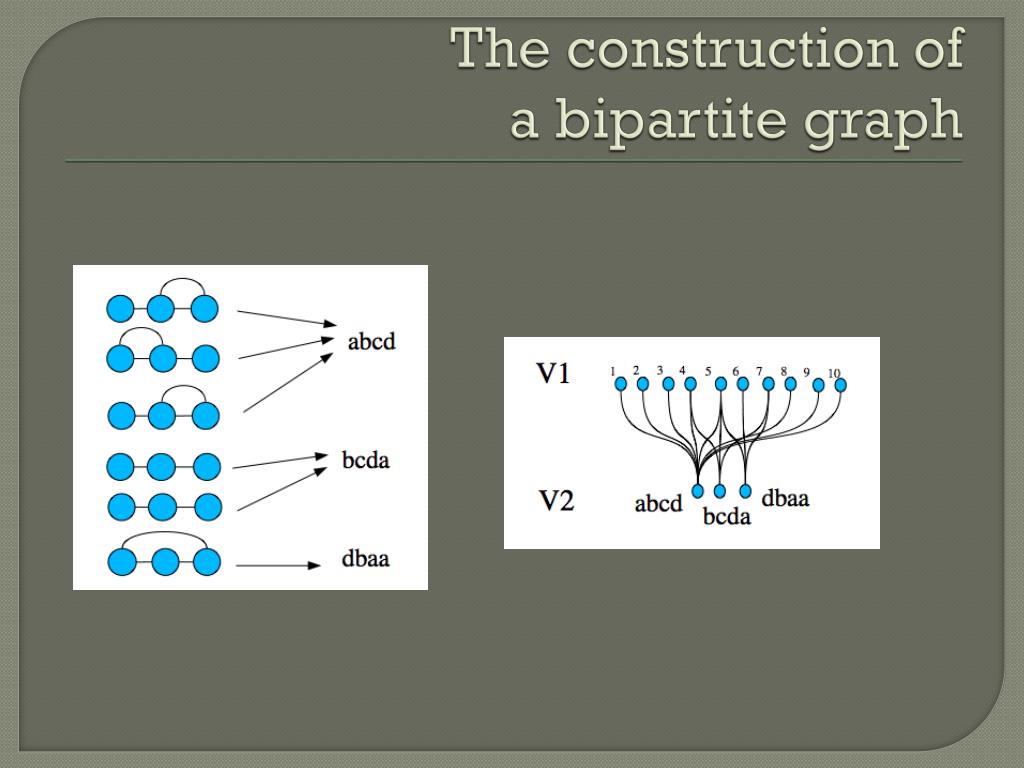 The construction of a bipartite graph

abcd

bcda

dbaa

V1

1 2 3 4 5 6 7 8 9 10

V2

abcd bcda dbaa